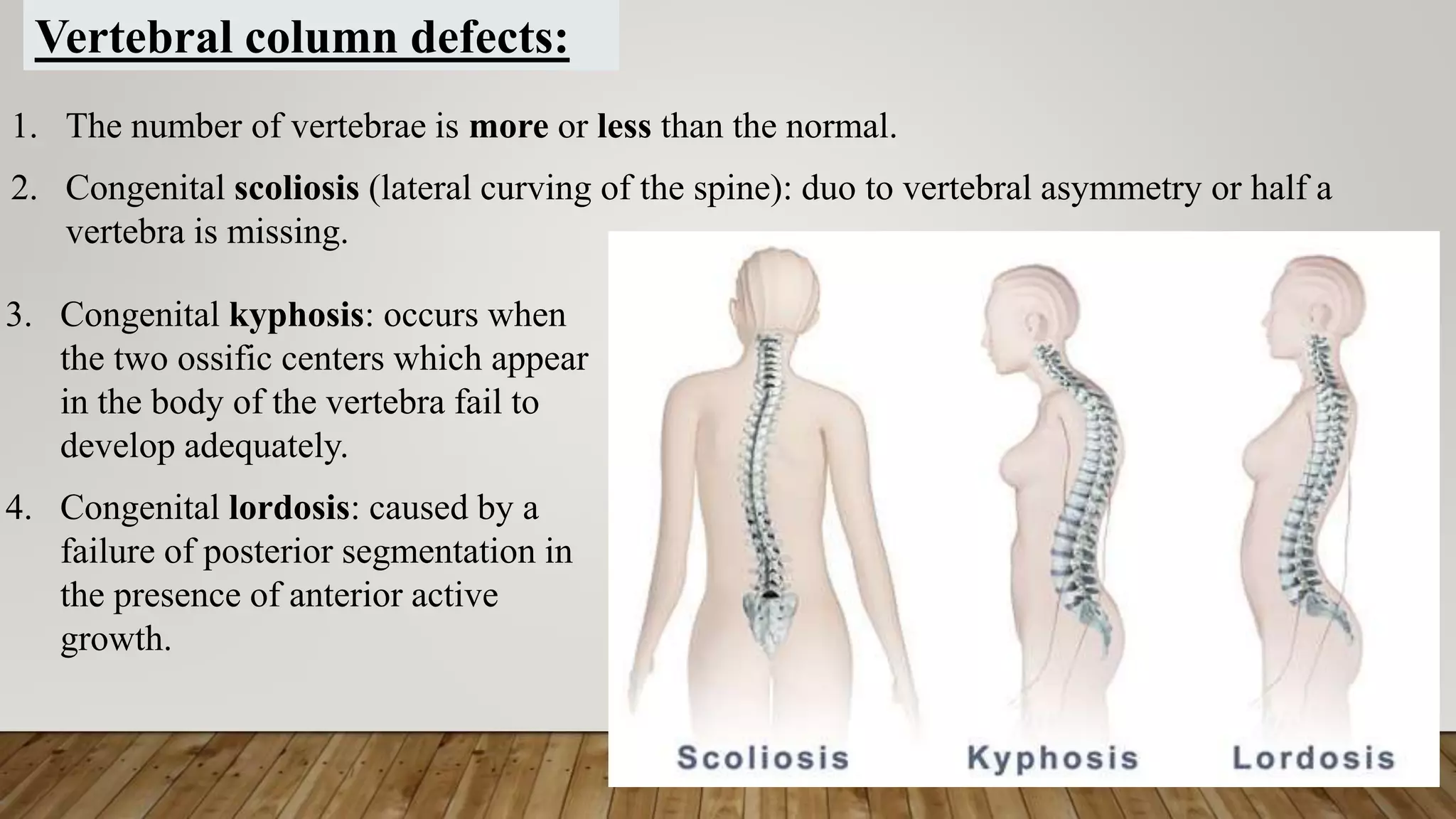 Vertebral column defects:

1. The number of vertebrae is more or less than the normal.

2. Congenital scoliosis (lateral curving of the spine): duo to vertebral asymmetry or half a vertebra is missing.

3. Congenital kyphosis: occurs when the two ossific centers which appear in the body of the vertebra fail to develop adequately.

4. Congenital lordosis: caused by a failure of posterior segmentation in the presence of anterior active growth.

Scoliosis

Kyphosis

Lordosis